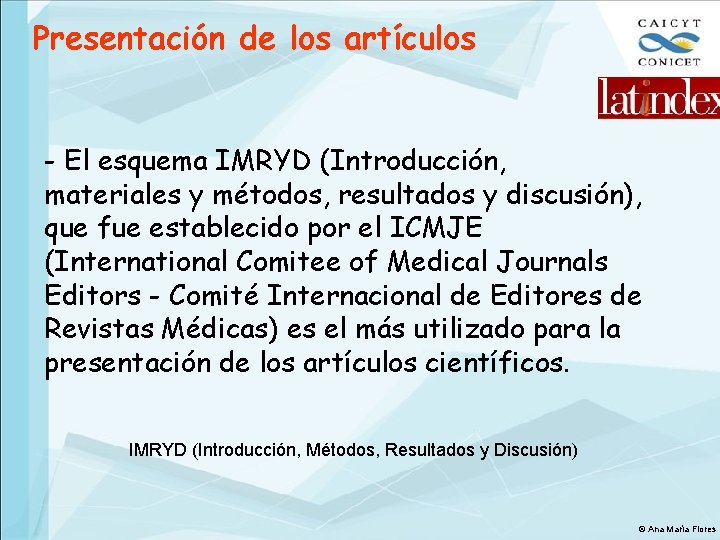 Presentación de los artículos

CAICYT
CONICET

latindex

- El esquema IMRYD (Introducción, materiales y métodos, resultados y discusión), que fue establecido por el ICMJE (International Comitee of Medical Journals Editors - Comité Internacional de Editores de Revistas Médicas) es el más utilizado para la presentación de los artículos científicos.

IMRYD (Introducción, Métodos, Resultados y Discusión)

© Ana María Flores